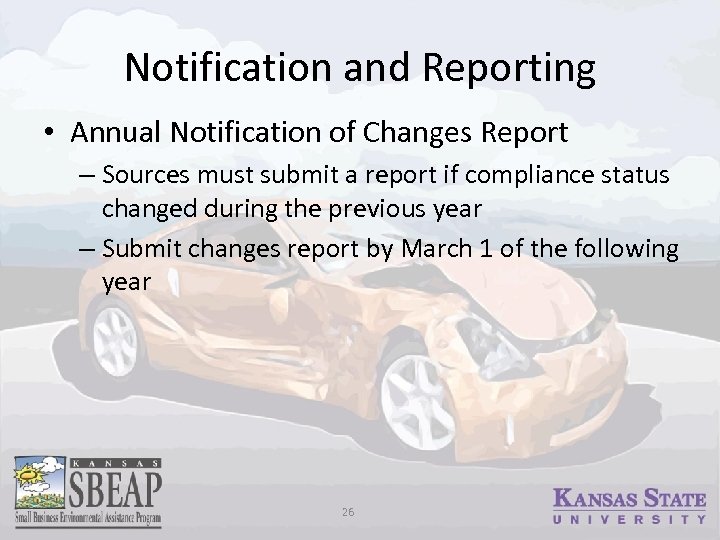 Notification and Reporting

• Annual Notification of Changes Report

– Sources must submit a report if compliance status changed during the previous year

– Submit changes report by March 1 of the following year

KANSAS
SBEAP
Small Business Environmental Assistance Program

26

KANSAS STATE
UNIVERSITY